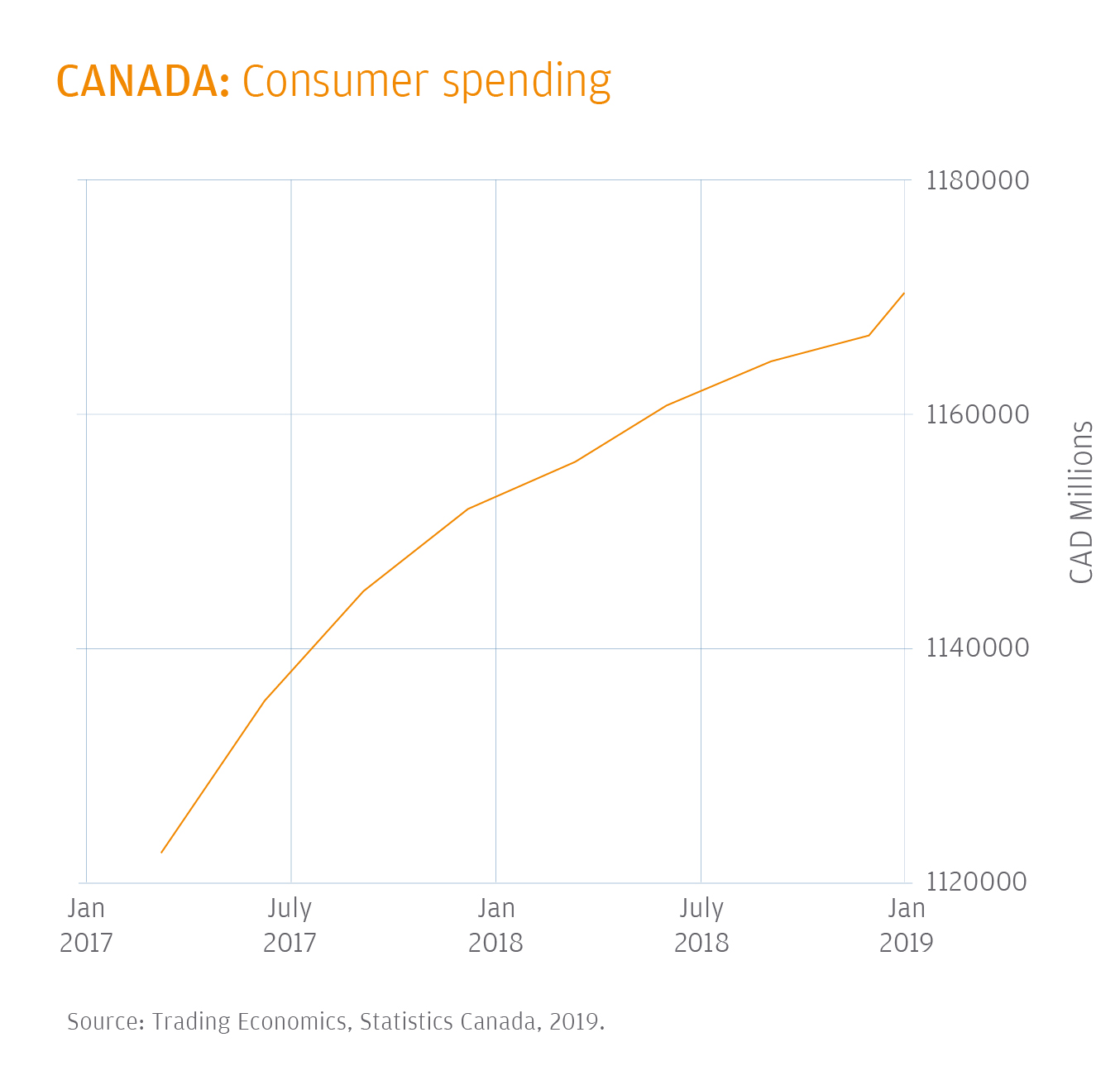 CANADA: Consumer spending

1180000
1160000
1140000
1120000

CAD Millions

Jan 2017
July 2017
Jan 2018
July 2018
Jan 2019

Source: Trading Economics, Statistics Canada, 2019.